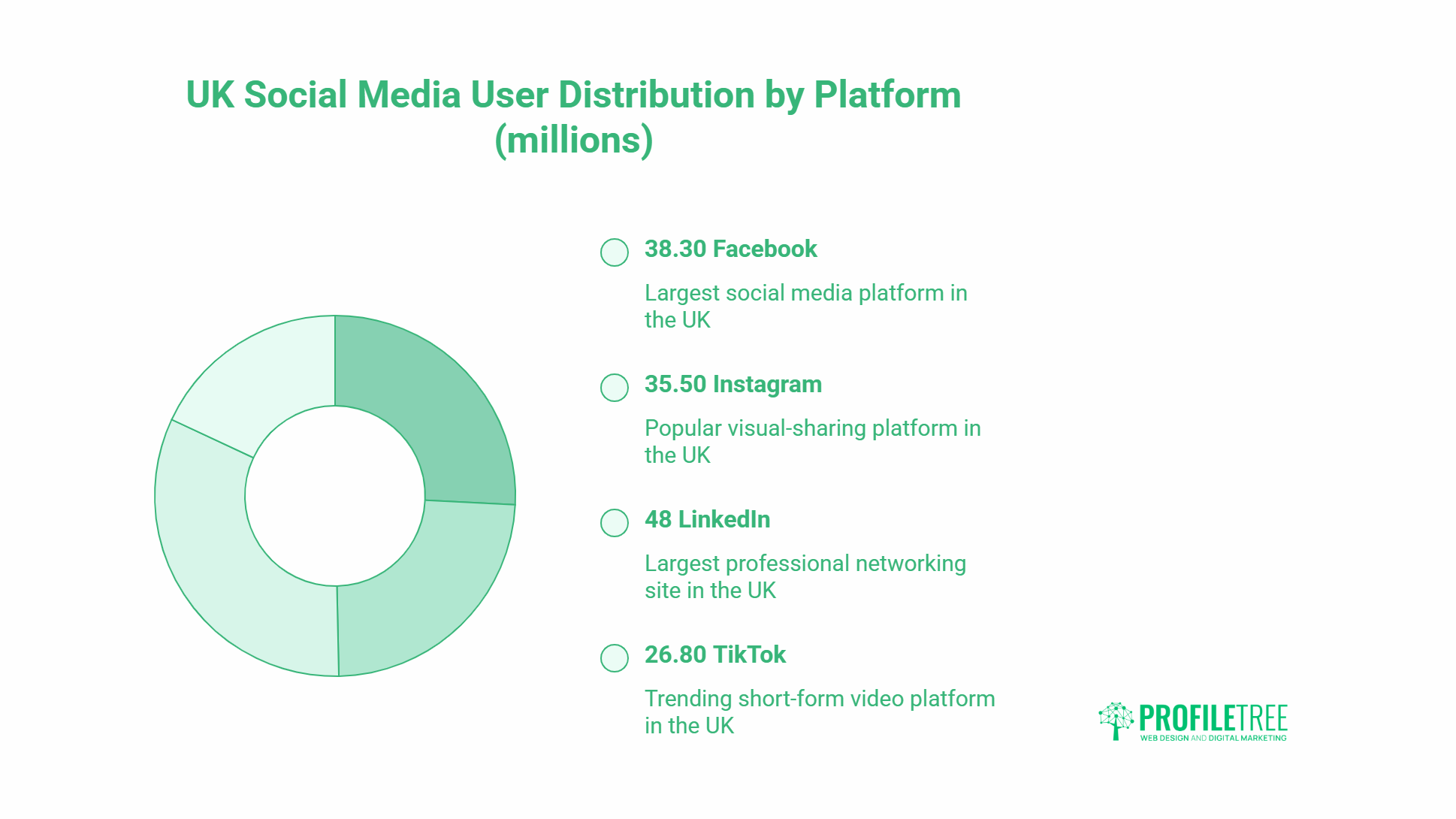 UK Social Media User Distribution by Platform (millions)

38.30 Facebook

Largest social media platform in the UK

35.50 Instagram

Popular visual-sharing platform in the UK

48 LinkedIn

Largest professional networking site in the UK

26.80 TikTok

Trending short-form video platform in the UK

PROFILETREE
WEB DESIGN AND DIGITAL MARKETING